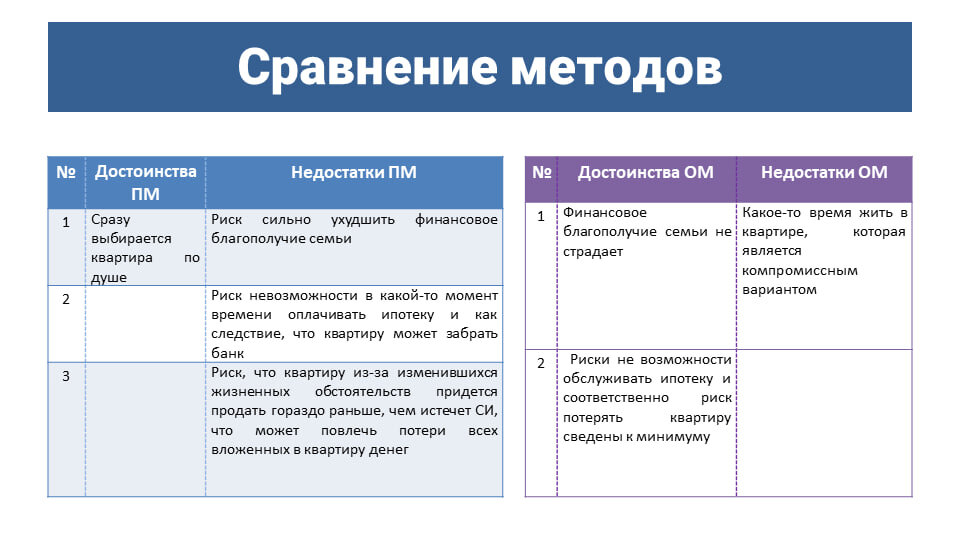 Сравнение методов

| № | Достоинства ПМ | Недостатки ПМ |
|---|---|---|
| 1 | Сразу выбирается квартира по душе | Риск сильно ухудшить финансовое благополучие семьи |
| 2 | | Риск невозможности в какой-то момент времени оплачивать ипотеку и как следствие, что квартиру может забрать банк |
| 3 | | Риск, что квартиру из-за изменившихся жизненных обстоятельств придется продать гораздо раньше, чем истечет СИ, что может повлечь потери всех вложенных в квартиру денег |

| № | Достоинства ОМ | Недостатки ОМ |
|---|---|---|
| 1 | Финансовое благополучие семьи не страдает | Какое-то время жить в квартире, которая является компромиссным вариантом |
| 2 | Риски не возможности обслуживать ипотеку и соответственно риск потерять квартиру сведены к минимуму | |